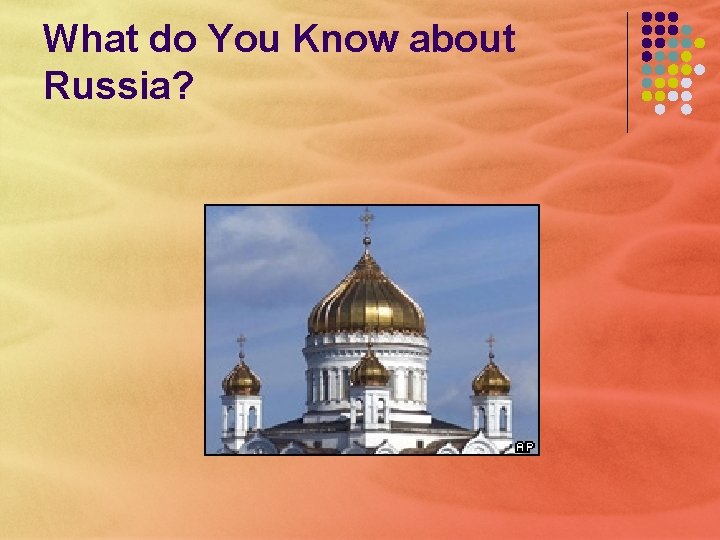 What do You Know about Russia?

AP